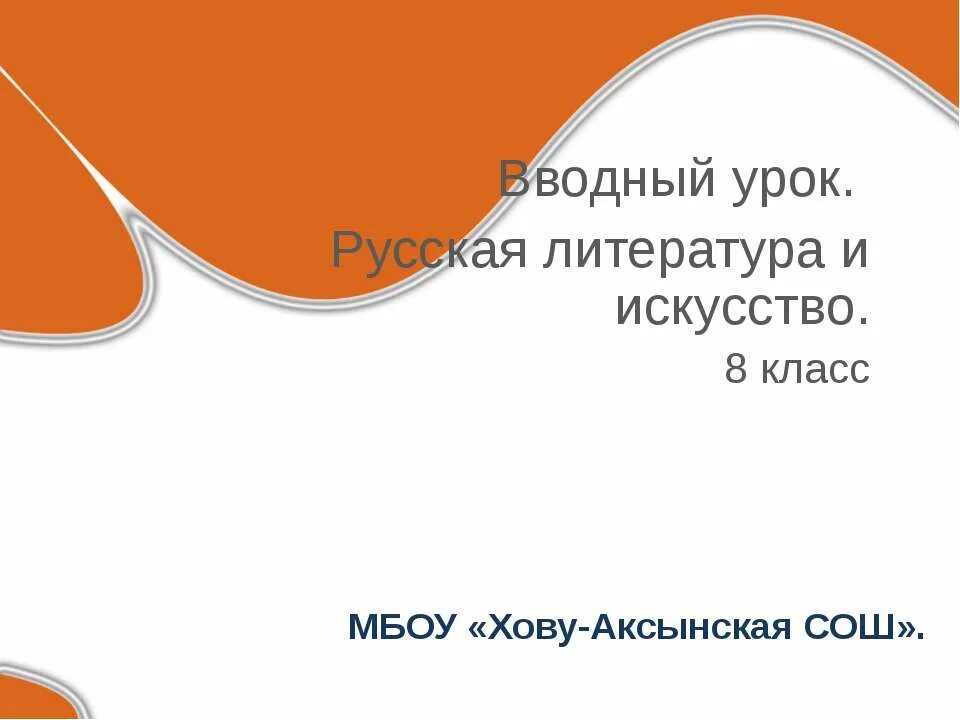 Вводный урок.

Русская литература и искусство.

8 класс

МБОУ «Хову-Аксынская СОШ».